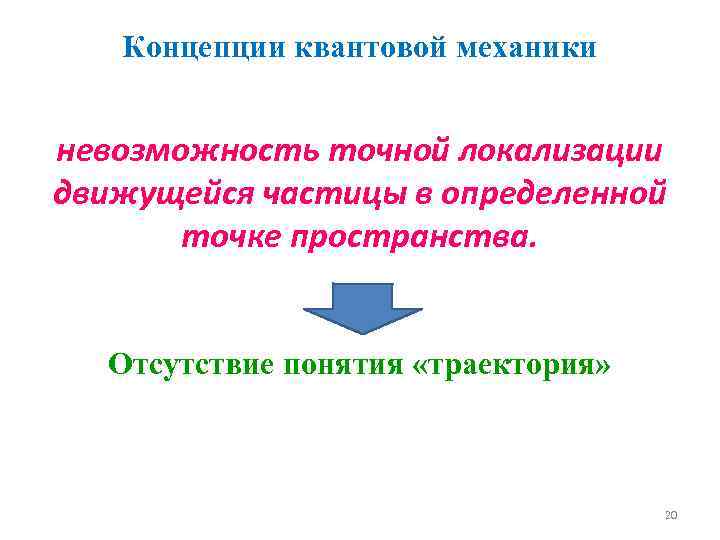 Концепции квантовой механики

невозможность точной локализации движущейся частицы в определенной точке пространства.

Отсутствие понятия «траектория»

20